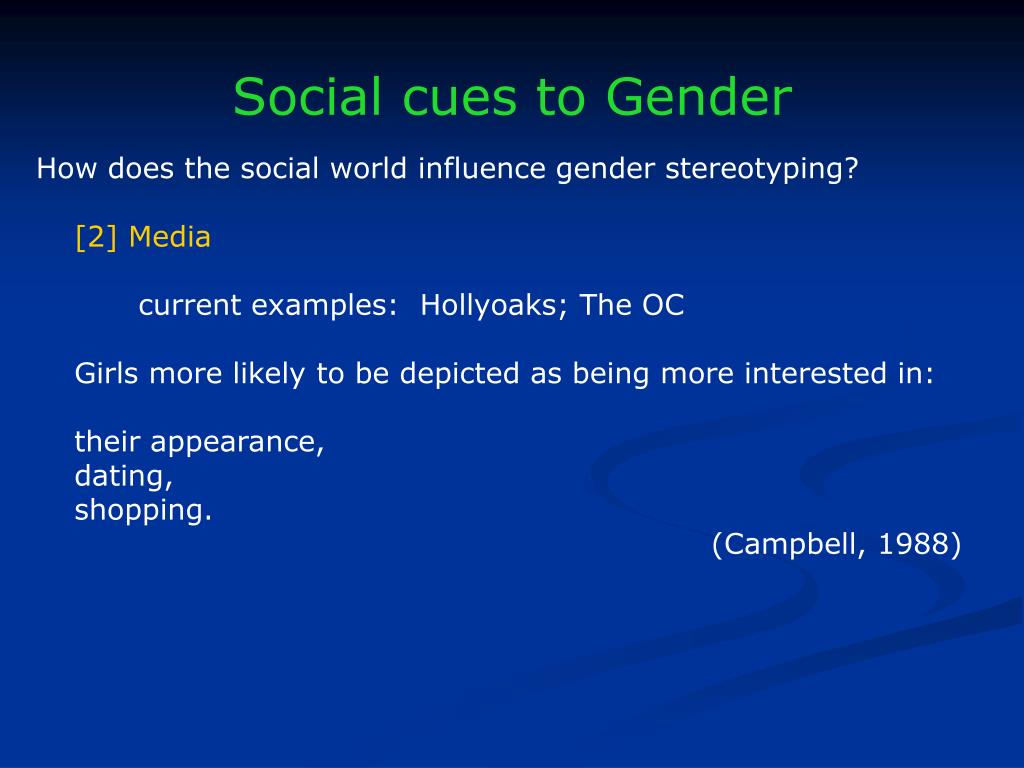 Social cues to Gender

How does the social world influence gender stereotyping?

[2] Media

current examples: Hollyoaks; The OC

Girls more likely to be depicted as being more interested in:

their appearance,
dating,
shopping.

(Campbell, 1988)